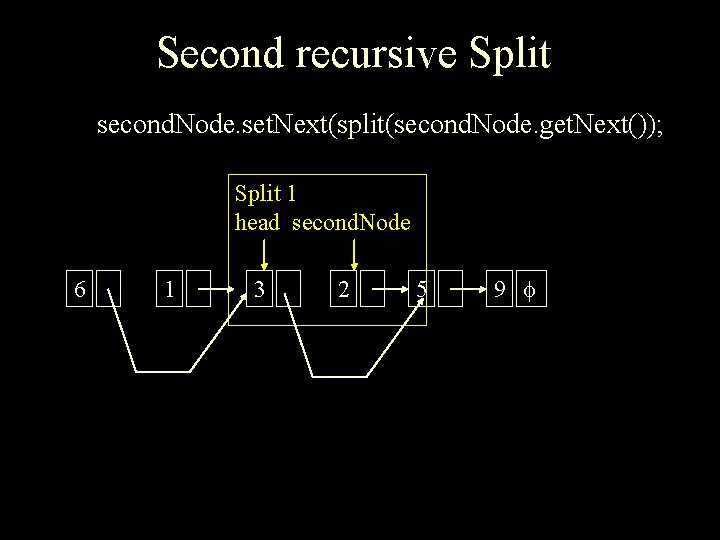 Second recursive Split

secondNode.setNext(split(secondNode.getNext());

Split 1
head secondNode

6 1 3 2 5 9 $\phi$